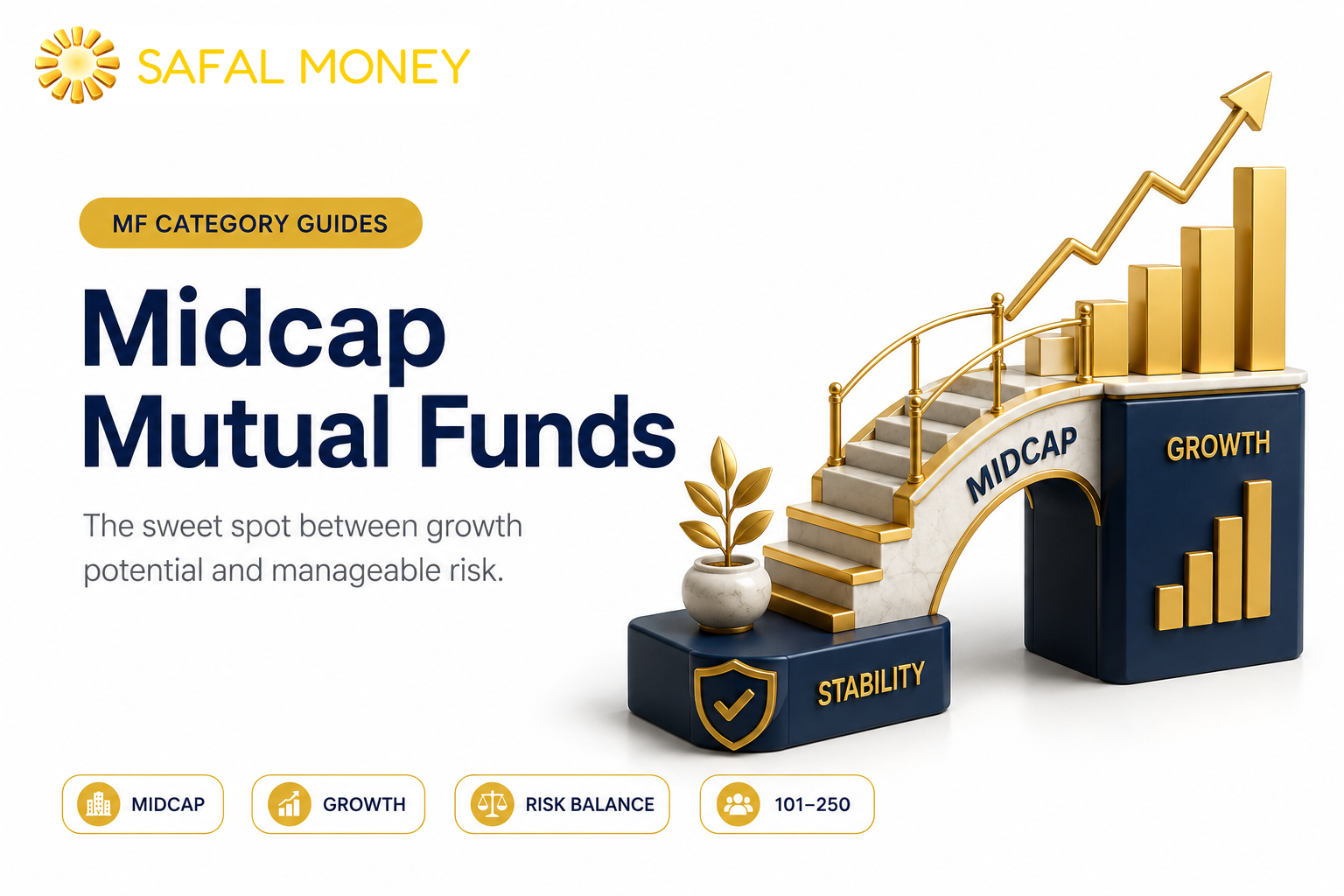 SAFAL MONEY

MF CATEGORY GUIDES

Midcap
Mutual Funds

The sweet spot between growth potential and manageable risk.

MIDCAP

GROWTH

STABILITY

MIDCAP

GROWTH

RISK BALANCE

101–250